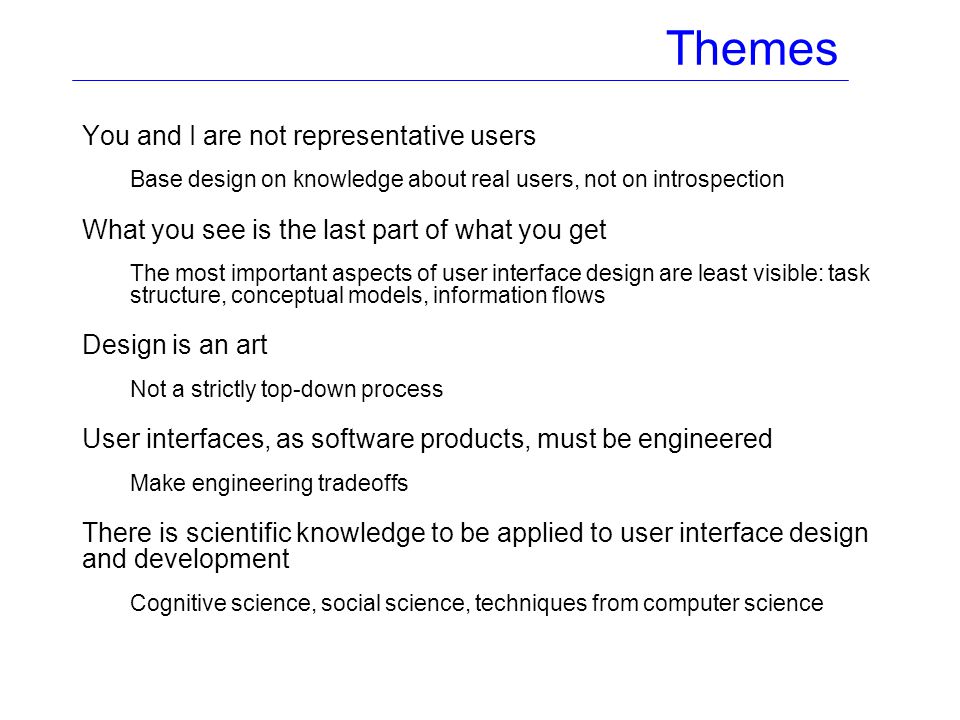 Themes

You and I are not representative users

Base design on knowledge about real users, not on introspection

What you see is the last part of what you get

The most important aspects of user interface design are least visible: task structure, conceptual models, information flows

Design is an art

Not a strictly top-down process

User interfaces, as software products, must be engineered

Make engineering tradeoffs

There is scientific knowledge to be applied to user interface design and development

Cognitive science, social science, techniques from computer science